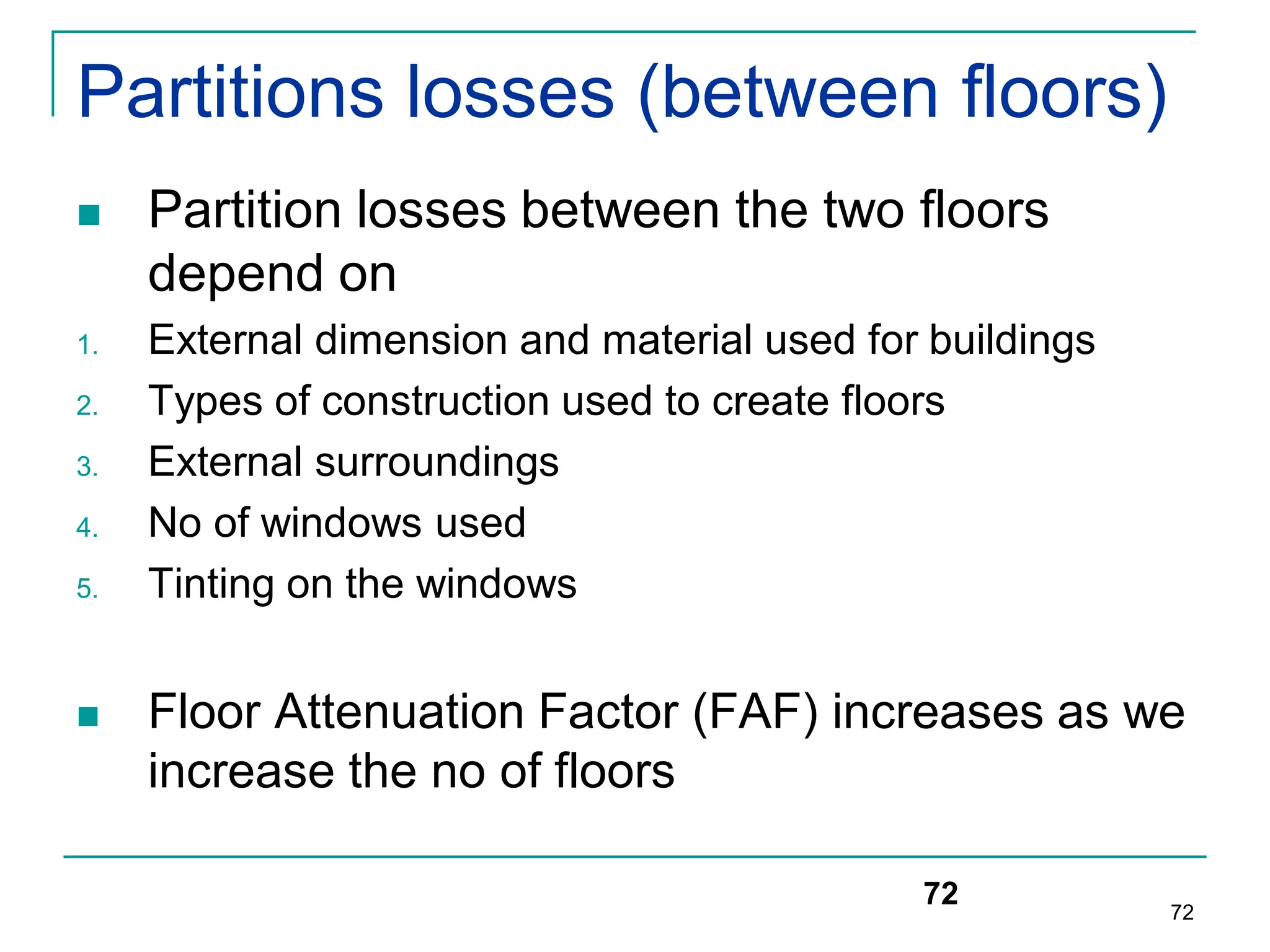 Partitions losses (between floors)

■ Partition losses between the two floors depend on

1. External dimension and material used for buildings
2. Types of construction used to create floors
3. External surroundings
4. No of windows used
5. Tinting on the windows

■ Floor Attenuation Factor (FAF) increases as we increase the no of floors

72

72